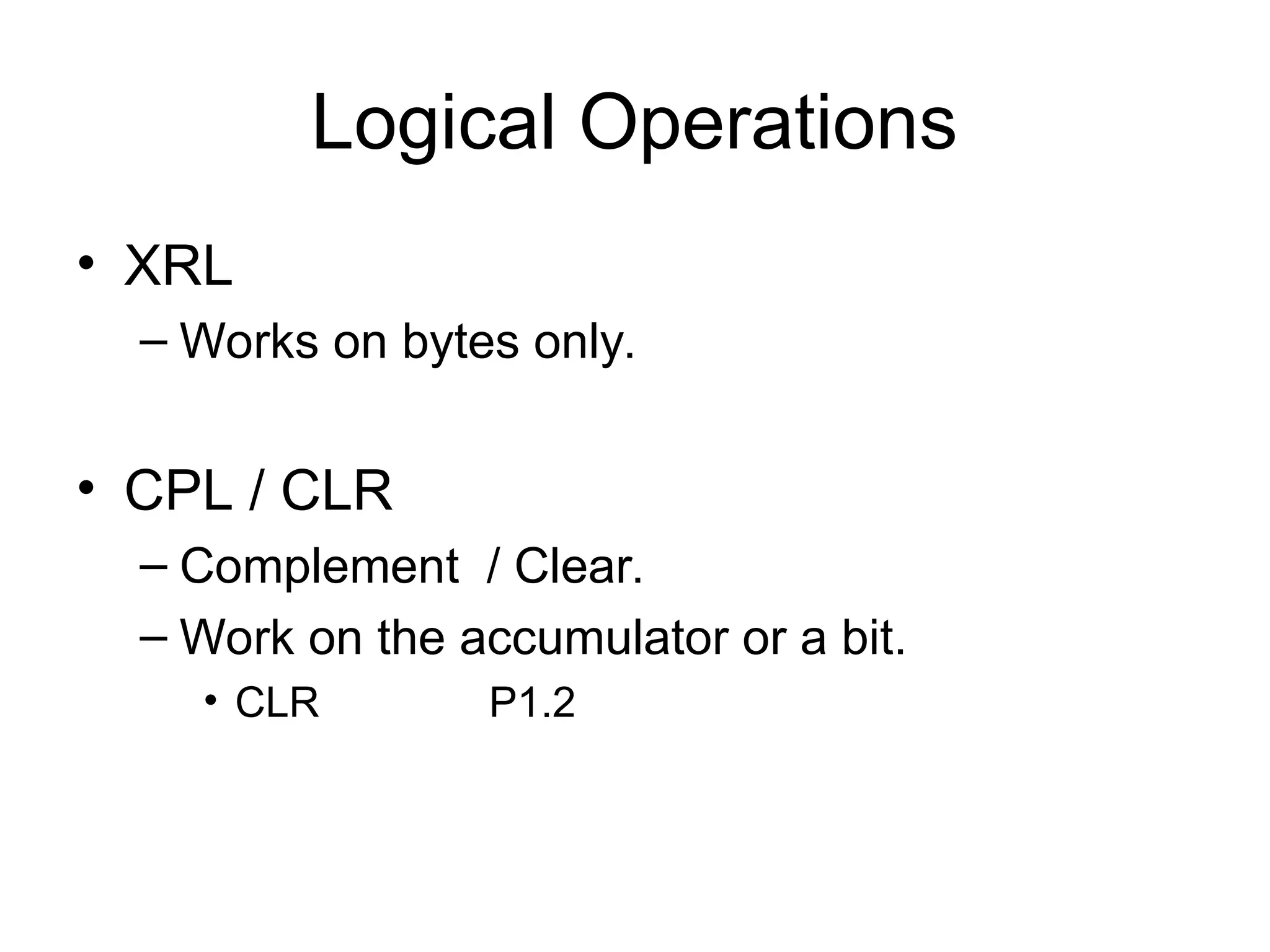 Logical Operations

• XRL
– Works on bytes only.

• CPL / CLR
– Complement / Clear.
– Work on the accumulator or a bit.
• CLR P1.2